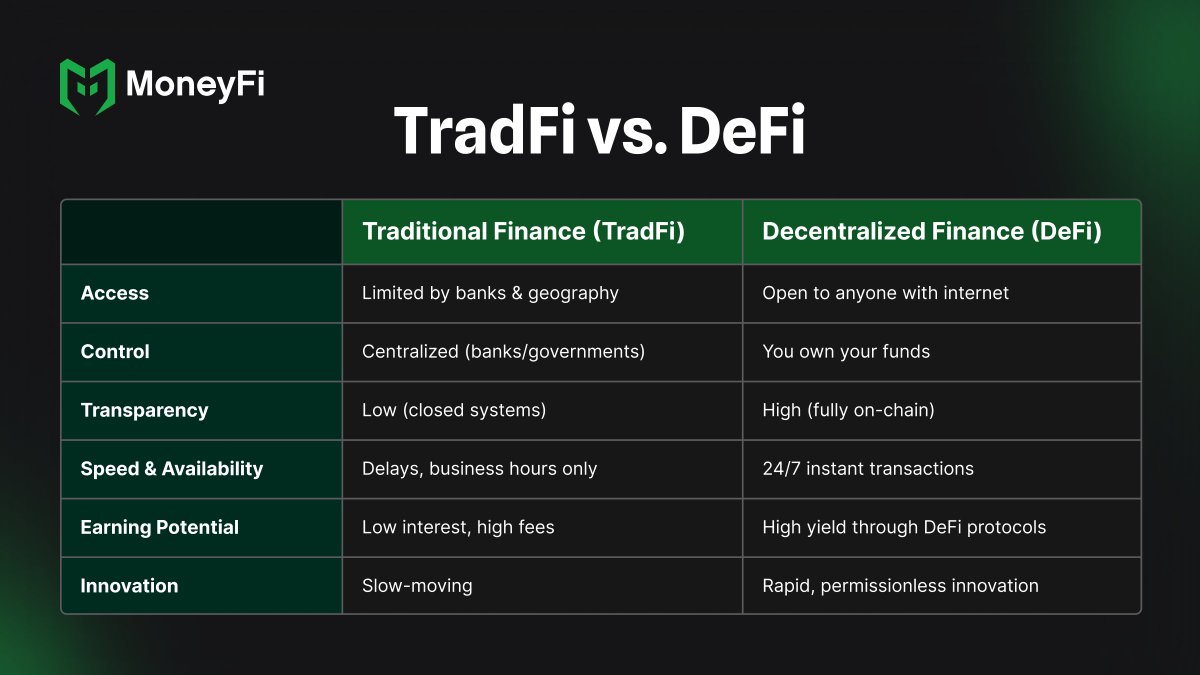 MoneyFi

TradFi vs. DeFi

| | Traditional Finance (TradFi) | Decentralized Finance (DeFi) |
|---|---|---|
| Access | Limited by banks & geography | Open to anyone with internet |
| Control | Centralized (banks/governments) | You own your funds |
| Transparency | Low (closed systems) | High (fully on-chain) |
| Speed & Availability | Delays, business hours only | 24/7 instant transactions |
| Earning Potential | Low interest, high fees | High yield through DeFi protocols |
| Innovation | Slow-moving | Rapid, permissionless innovation |